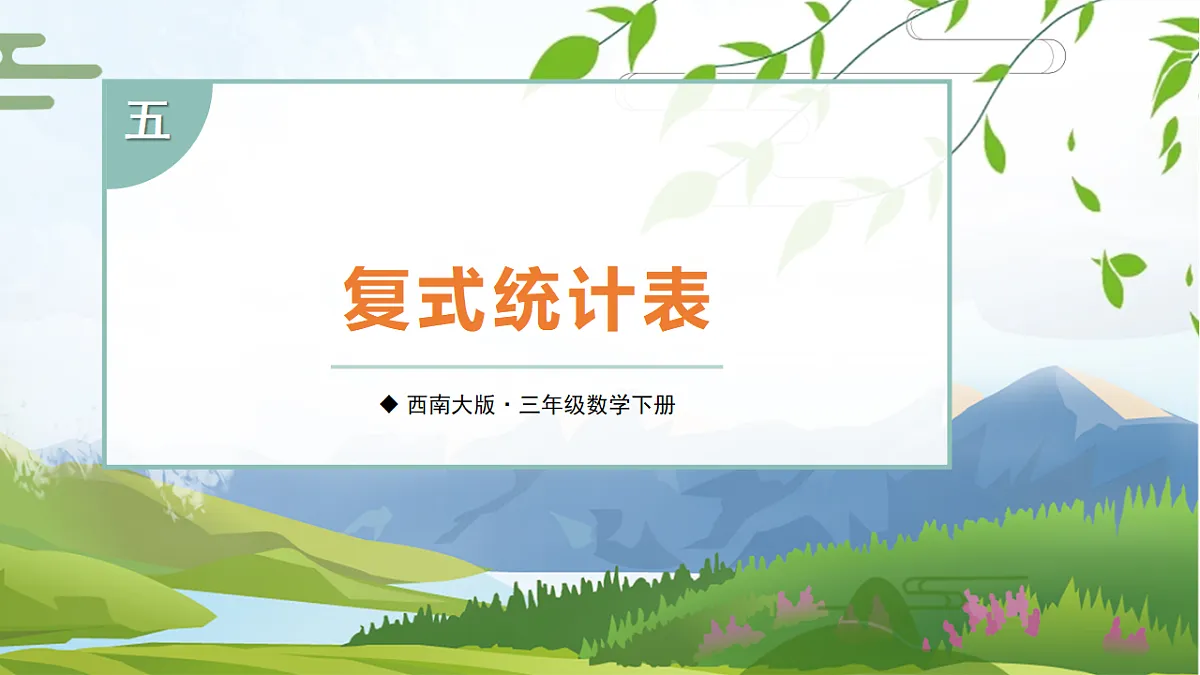 五

复式统计表

◆ 西南大版 · 三年级数学下册